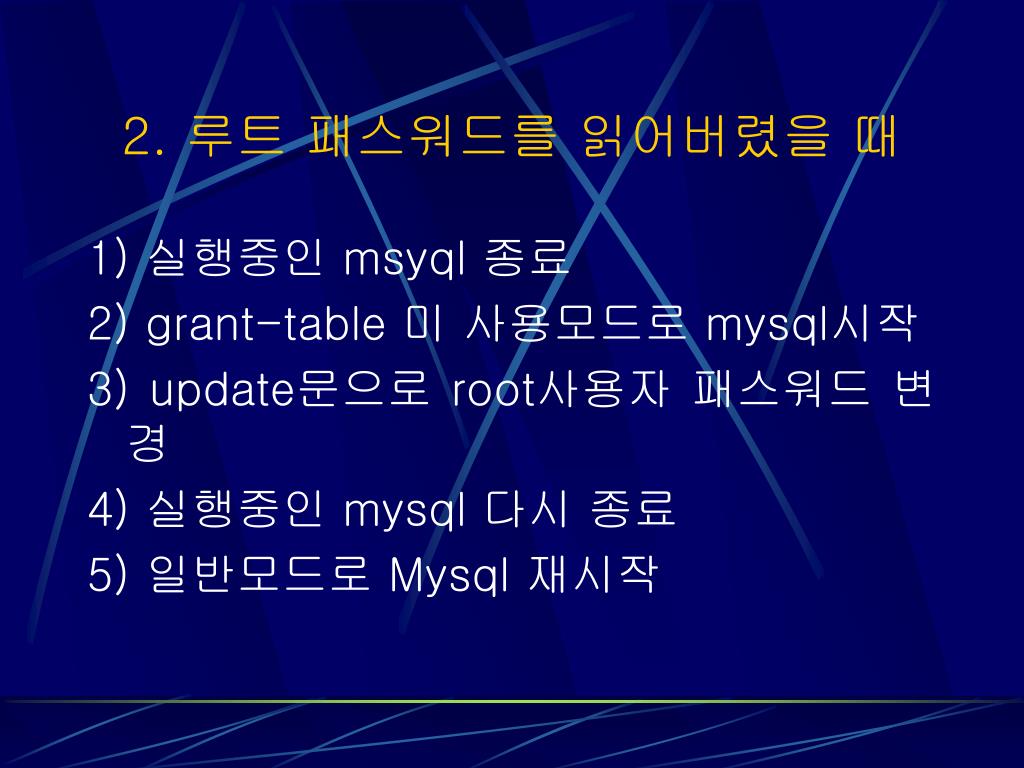 2. 루트 패스워드를 잃어버렸을 때

1) 실행중인 msyql 종료
2) grant-table 미 사용모드로 mysql시작
3) update문으로 root사용자 패스워드 변경
4) 실행중인 mysql 다시 종료
5) 일반모드로 Mysql 재시작